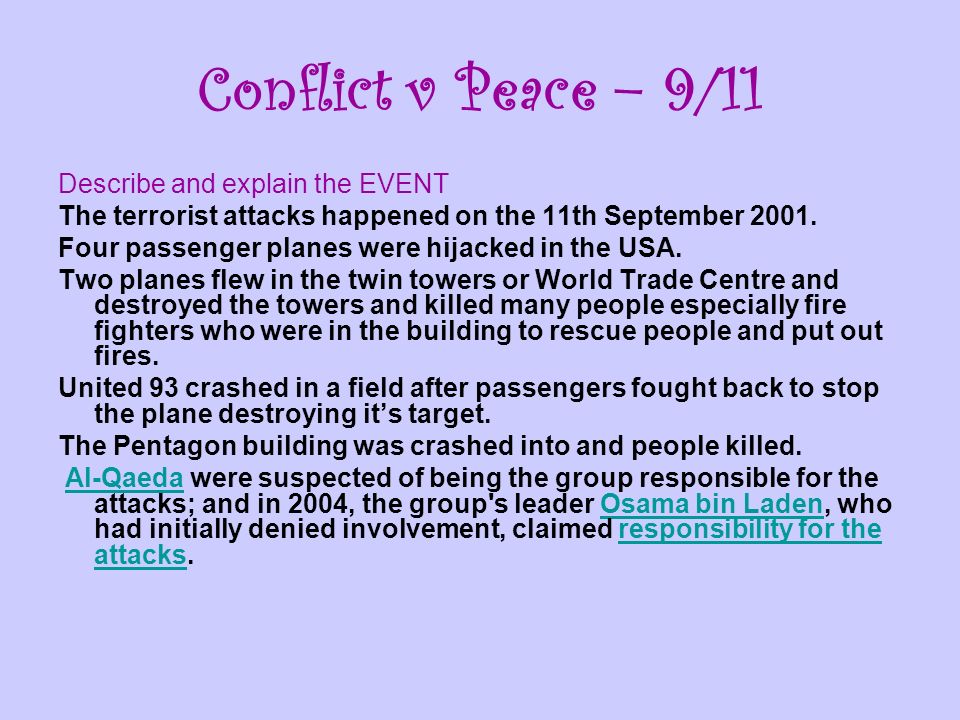 Conflict v Peace – 9/11

Describe and explain the EVENT

The terrorist attacks happened on the 11th September 2001.

Four passenger planes were hijacked in the USA.

Two planes flew in the twin towers or World Trade Centre and destroyed the towers and killed many people especially fire fighters who were in the building to rescue people and put out fires.

United 93 crashed in a field after passengers fought back to stop the plane destroying it's target.

The Pentagon building was crashed into and people killed.

Al-Qaeda were suspected of being the group responsible for the attacks; and in 2004, the group's leader Osama bin Laden, who had initially denied involvement, claimed responsibility for the attacks.